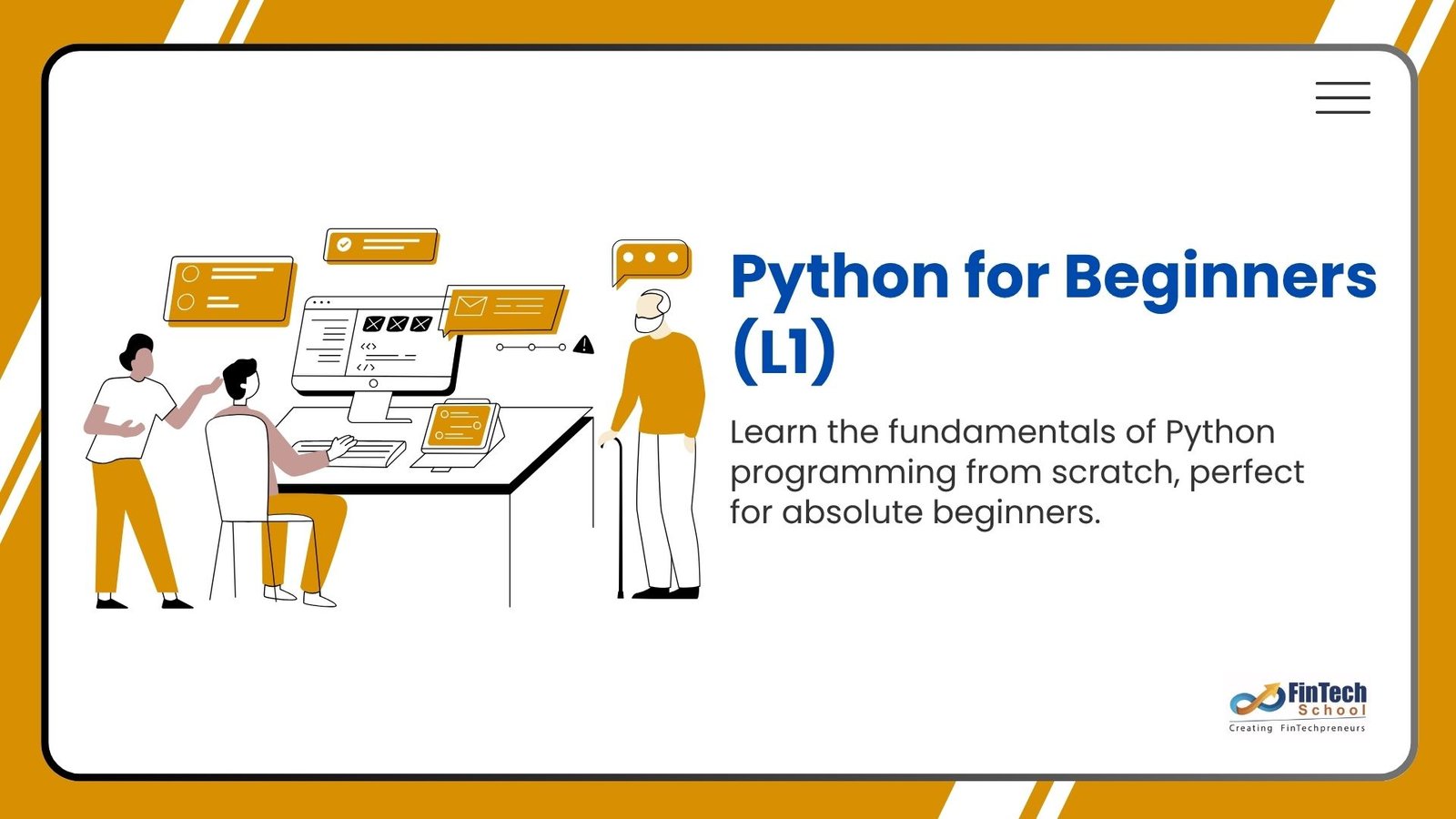 Python for Beginners (L1)

Learn the fundamentals of Python programming from scratch, perfect for absolute beginners.

FinTech School
Creating FinTechpreneurs